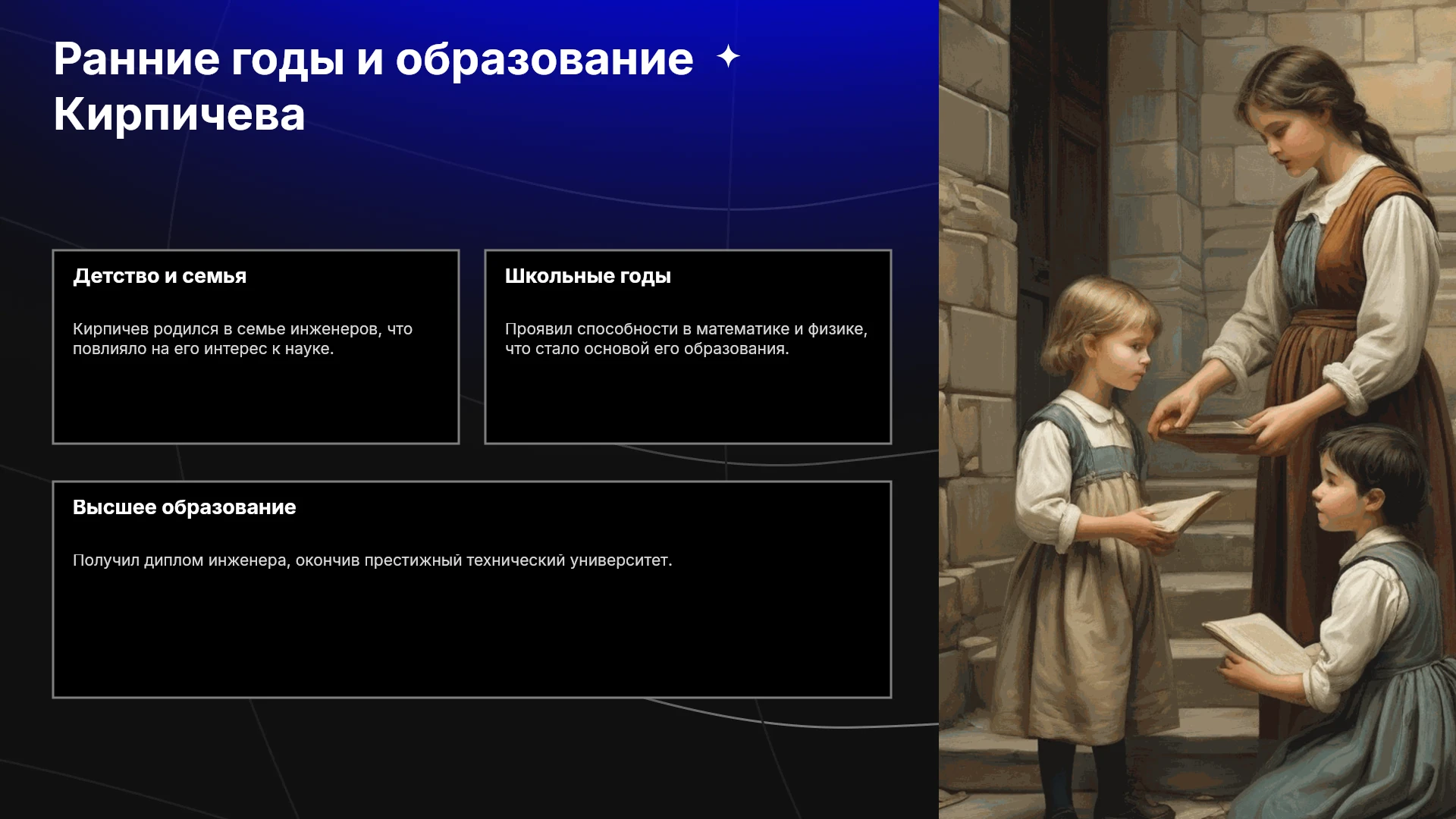 Ранние годы и образование Кирпичева

Детство и семья

Кирпичев родился в семье инженеров, что повлияло на его интерес к науке.

Школьные годы

Проявил способности в математике и физике, что стало основой его образования.

Высшее образование

Получил диплом инженера, окончив престижный технический университет.